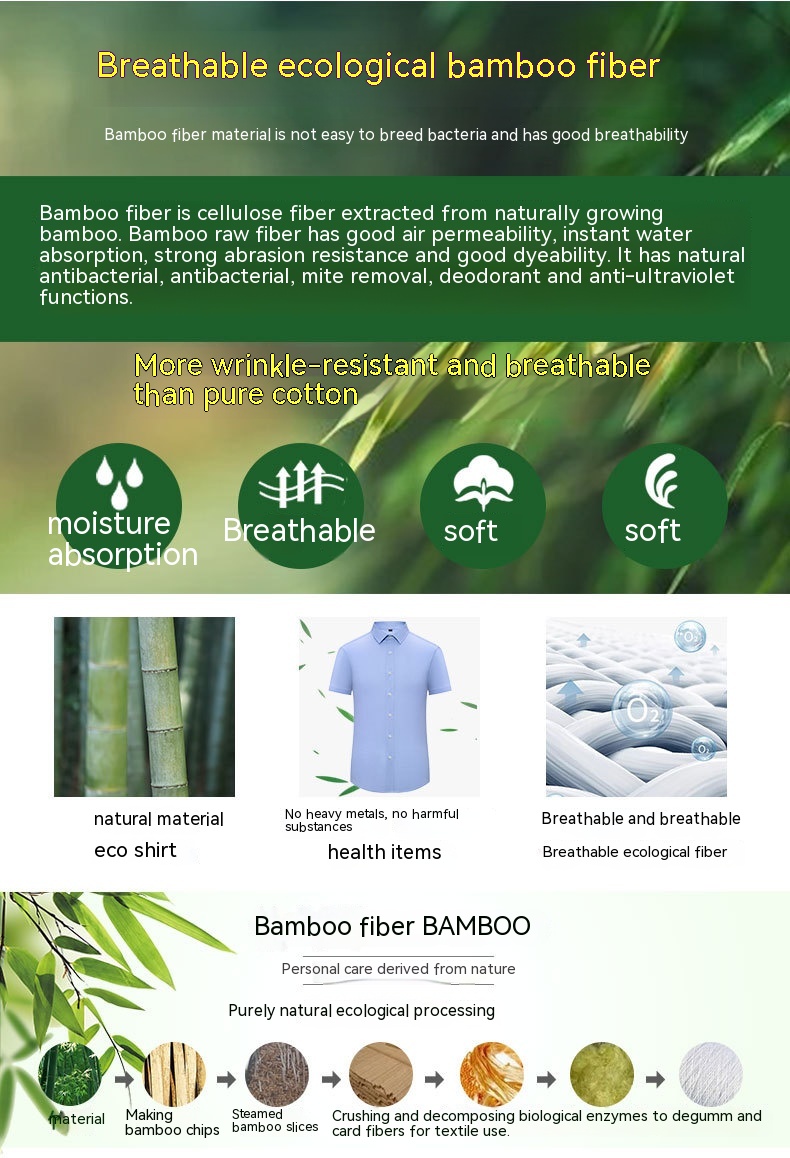 Breathable ecological bamboo fiber

Bamboo fiber material is not easy to breed bacteria and has good breathability

Bamboo fiber is cellulose fiber extracted from naturally growing bamboo. Bamboo raw fiber has good air permeability, instant water absorption, strong abrasion resistance and good dyeability. It has natural antibacterial, antibacterial, mite removal, deodorant and anti-ultraviolet functions.

More wrinkle-resistant and breathable than pure cotton

moisture absorption

Breathable

soft

soft

$O_2$

$O_2$

$O_2$

natural material

eco shirt

No heavy metals, no harmful substances

health items

Breathable and breathable

Breathable ecological fiber

Bamboo fiber BAMBOO

Personal care derived from nature

Purely natural ecological processing

material

Making bamboo chips

Steamed bamboo slices

Crushing and decomposing biological enzymes to degumm and card fibers for textile use.